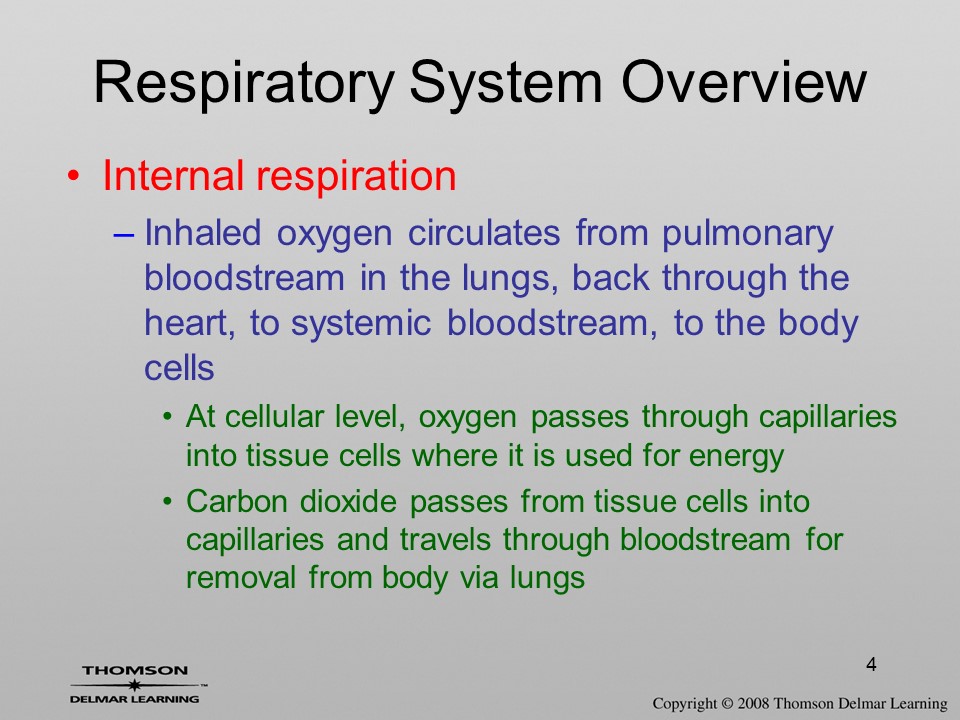 Respiratory System Overview

• Internal respiration

– Inhaled oxygen circulates from pulmonary bloodstream in the lungs, back through the heart, to systemic bloodstream, to the body cells

• At cellular level, oxygen passes through capillaries into tissue cells where it is used for energy

• Carbon dioxide passes from tissue cells into capillaries and travels through bloodstream for removal from body via lungs

THOMSON
DELMAR LEARNING

4

Copyright © 2008 Thomson Delmar Learning